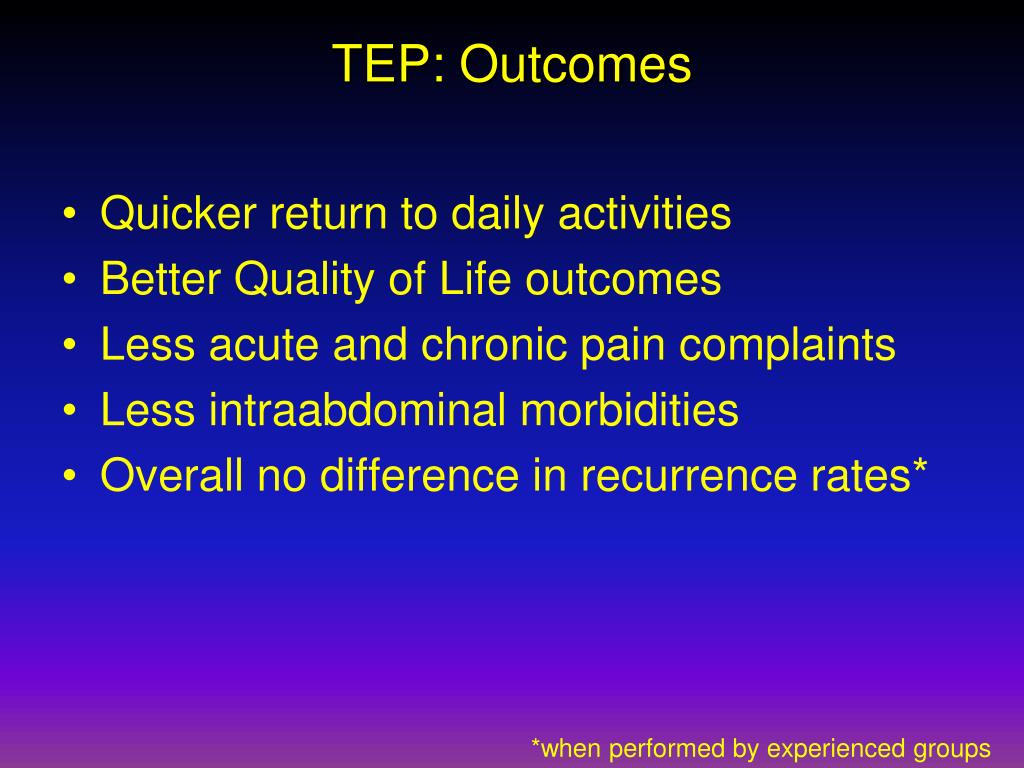 TEP: Outcomes

• Quicker return to daily activities
• Better Quality of Life outcomes
• Less acute and chronic pain complaints
• Less intraabdominal morbidities
• Overall no difference in recurrence rates*

*when performed by experienced groups